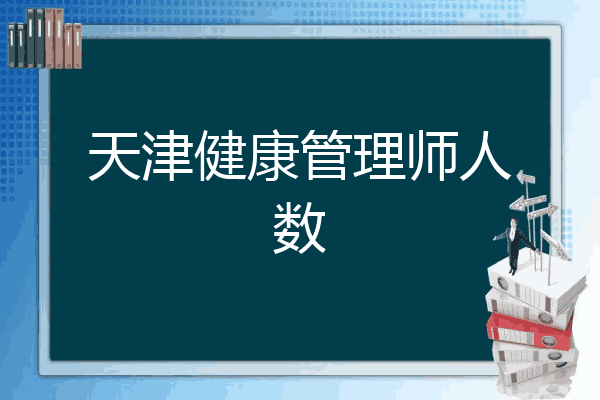 天津健康管理师人数